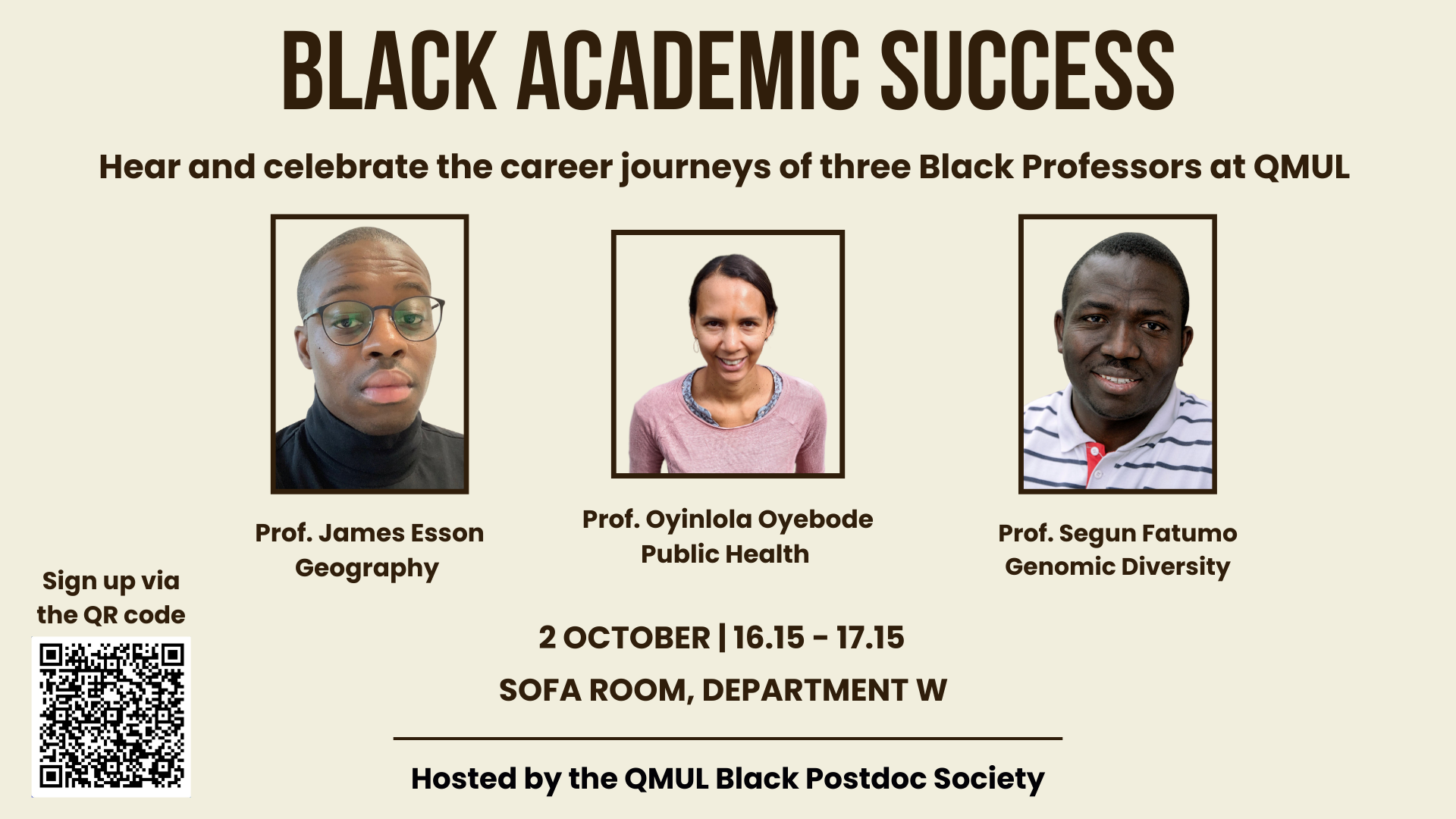 BLACK ACADEMIC SUCCESS

Hear and celebrate the career journeys of three Black Professors at QMUL

Prof. James Esson
Geography

Prof. Oyinlola Oyebode
Public Health

Prof. Segun Fatumo
Genomic Diversity

Sign up via the QR code

2 OCTOBER | 16.15 - 17.15

SOFA ROOM, DEPARTMENT W

Hosted by the QMUL Black Postdoc Society